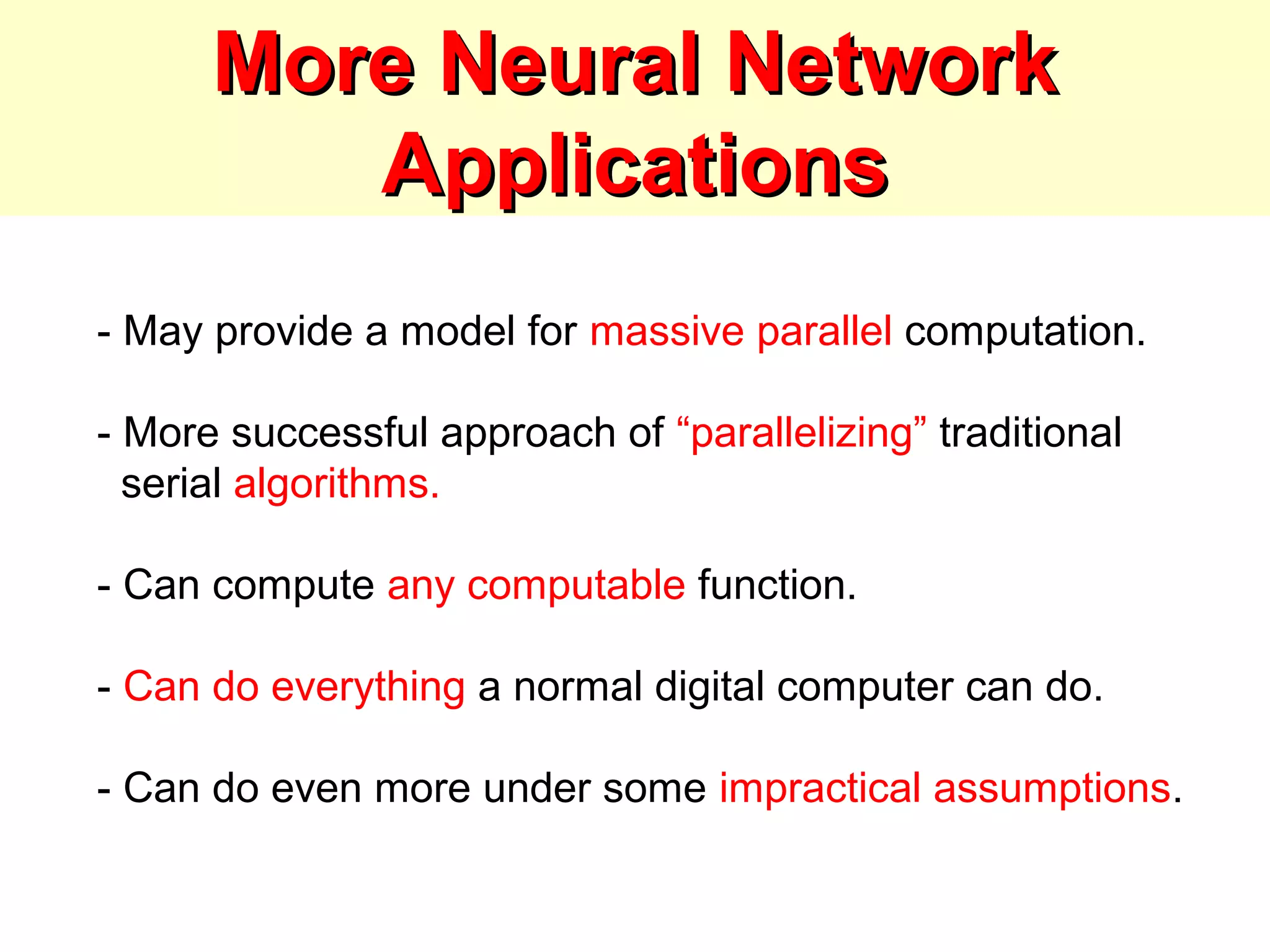 More Neural Network Applications

- May provide a model for massive parallel computation.

- More successful approach of “parallelizing” traditional serial algorithms.

- Can compute any computable function.

- Can do everything a normal digital computer can do.

- Can do even more under some impractical assumptions.